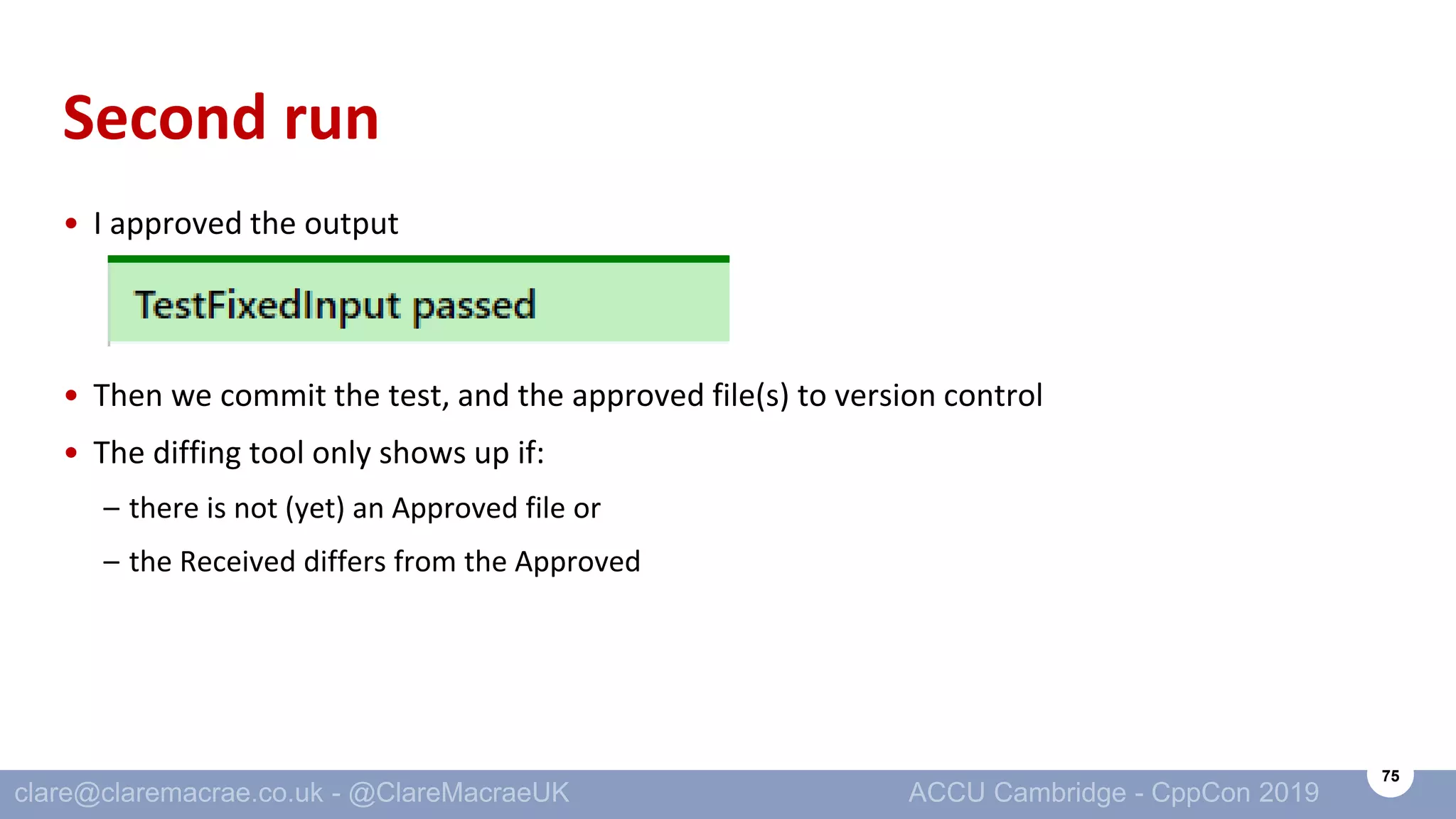 Second run

• I approved the output

TestFixedInput passed

• Then we commit the test, and the approved file(s) to version control

• The diffing tool only shows up if:

– there is not (yet) an Approved file or

– the Received differs from the Approved

clare@claremacrae.co.uk - @ClareMacraeUK

ACCU Cambridge - CppCon 2019

75